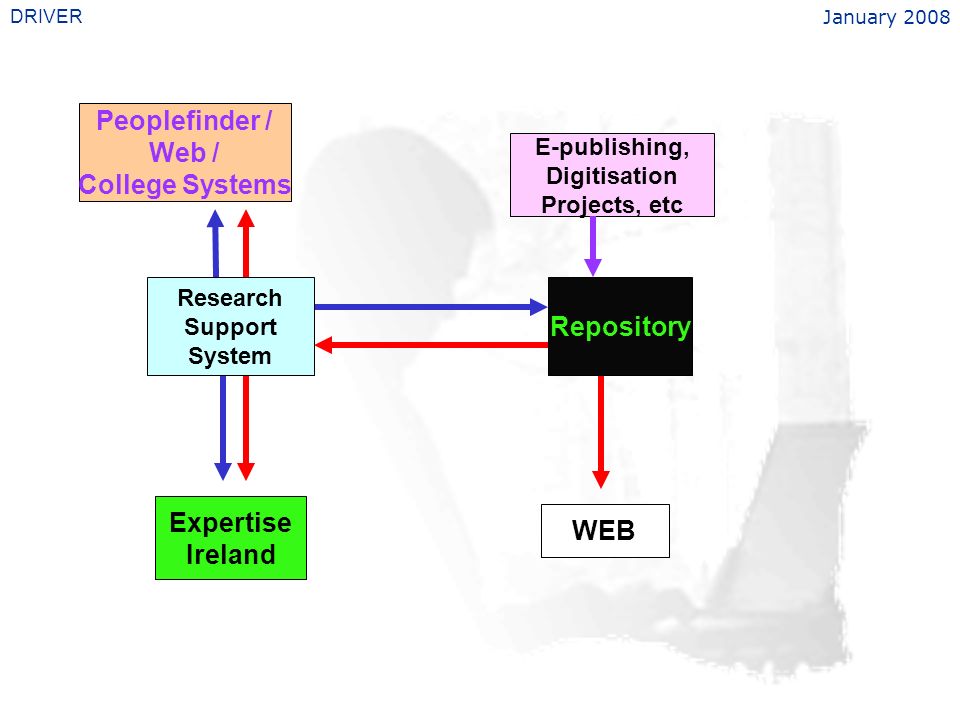 DRIVER

January 2008

Peoplefinder / Web / College Systems

E-publishing, Digitisation Projects, etc

Research Support System

Repository

Expertise Ireland

WEB